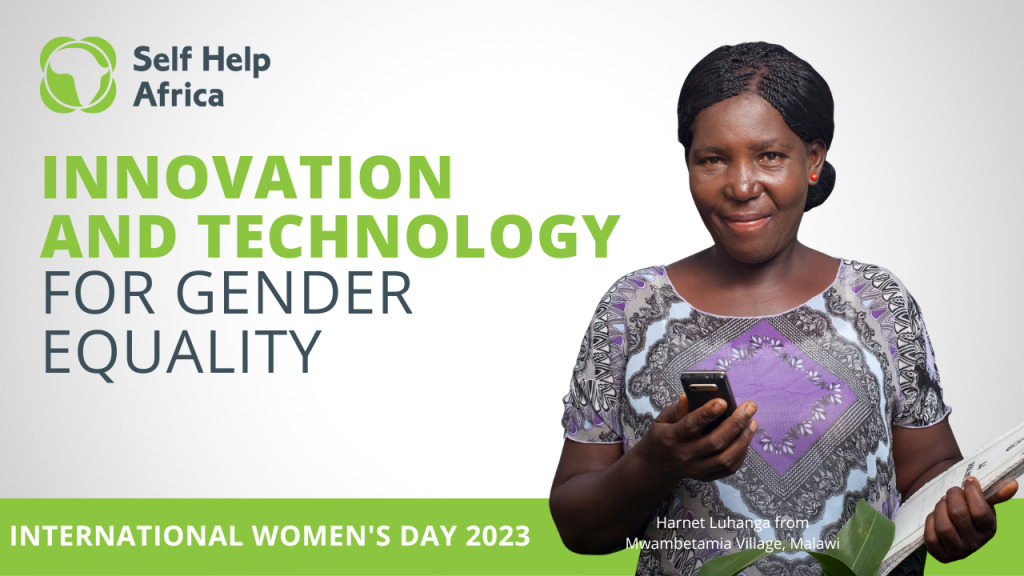 Self Help Africa

INNOVATION AND TECHNOLOGY FOR GENDER EQUALITY

INTERNATIONAL WOMEN'S DAY 2023

Harnet Luhanga from Mwambetamia Village, Malawi